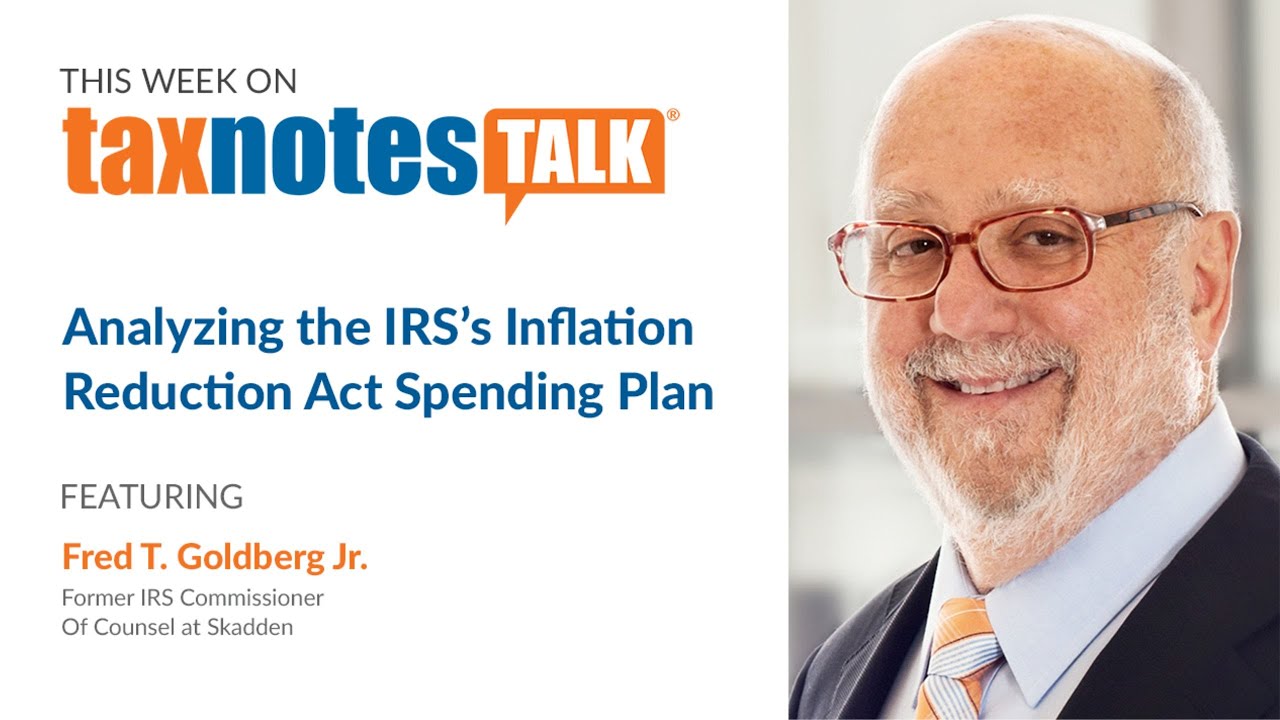 THIS WEEK ON
taxnotes TALK®

Analyzing the IRS's Inflation Reduction Act Spending Plan

FEATURING

Fred T. Goldberg Jr.
Former IRS Commissioner
Of Counsel at Skadden